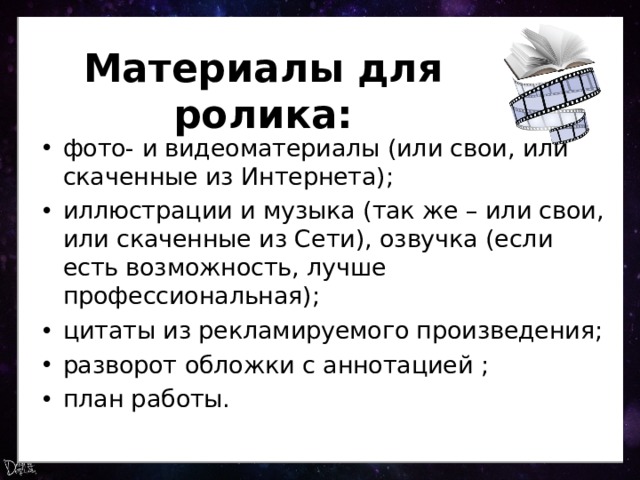 Материалы для ролика:

• фото- и видеоматериалы (или свои, или скаченные из Интернета);
• иллюстрации и музыка (так же – или свои, или скаченные из Сети), озвучка (если есть возможность, лучше профессиональная);
• цитаты из рекламируемого произведения;
• разворот обложки с аннотацией ;
• план работы.